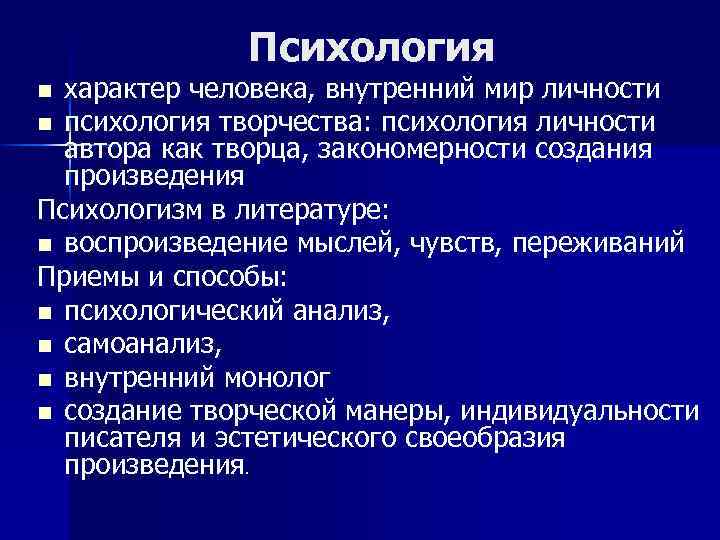 Психология

■ характер человека, внутренний мир личности
■ психология творчества: психология личности автора как творца, закономерности создания произведения

Психологизм в литературе:
■ воспроизведение мыслей, чувств, переживаний

Приемы и способы:
■ психологический анализ,
■ самоанализ,
■ внутренний монолог
■ создание творческой манеры, индивидуальности писателя и эстетического своеобразия произведения.